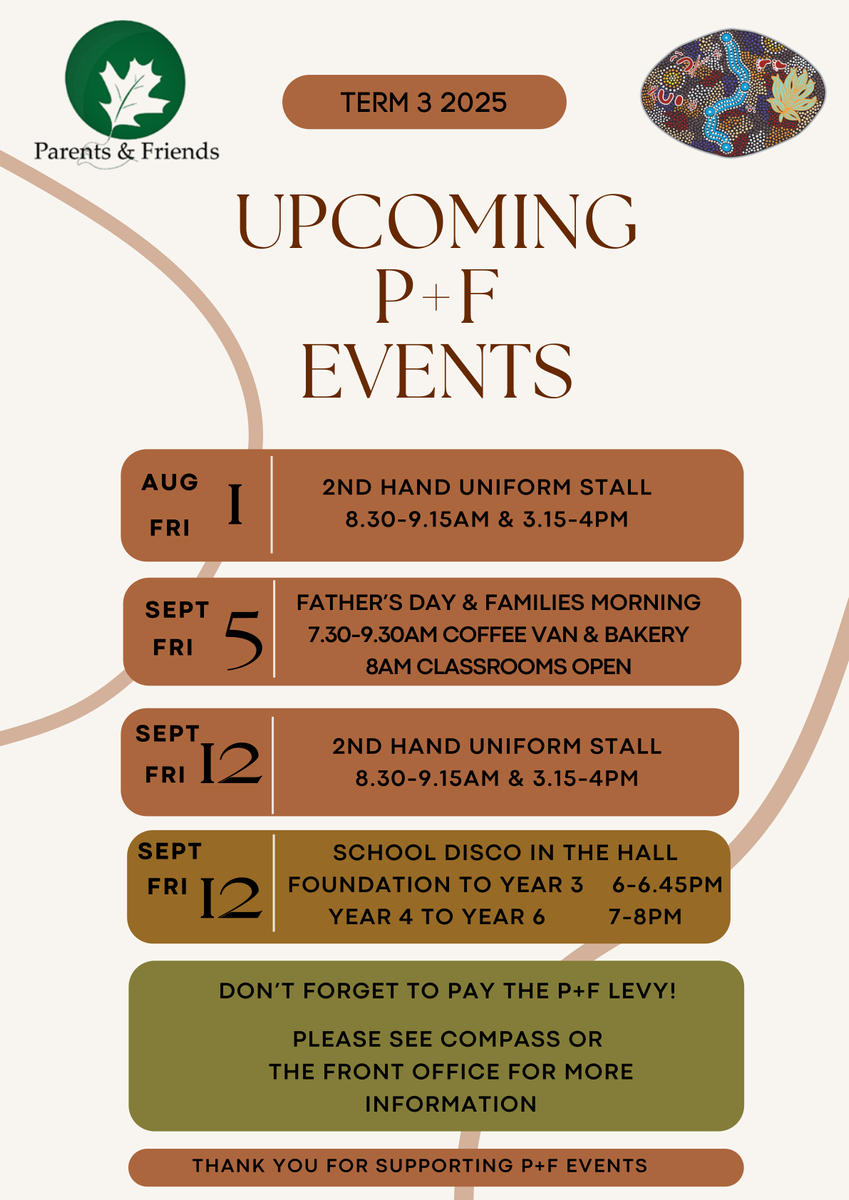 Parents & Friends

TERM 3 2025

UPCOMING P+F EVENTS

AUG FRI 1
2ND HAND UNIFORM STALL
8.30-9.15AM & 3.15-4PM

SEPT FRI 5
FATHER'S DAY & FAMILIES MORNING
7.30-9.30AM COFFEE VAN & BAKERY
8AM CLASSROOMS OPEN

SEPT FRI 12
2ND HAND UNIFORM STALL
8.30-9.15AM & 3.15-4PM

SEPT FRI 12
SCHOOL DISCO IN THE HALL
FOUNDATION TO YEAR 3 6-6.45PM
YEAR 4 TO YEAR 6 7-8PM

DON'T FORGET TO PAY THE P+F LEVY!

PLEASE SEE COMPASS OR THE FRONT OFFICE FOR MORE INFORMATION

THANK YOU FOR SUPPORTING P+F EVENTS